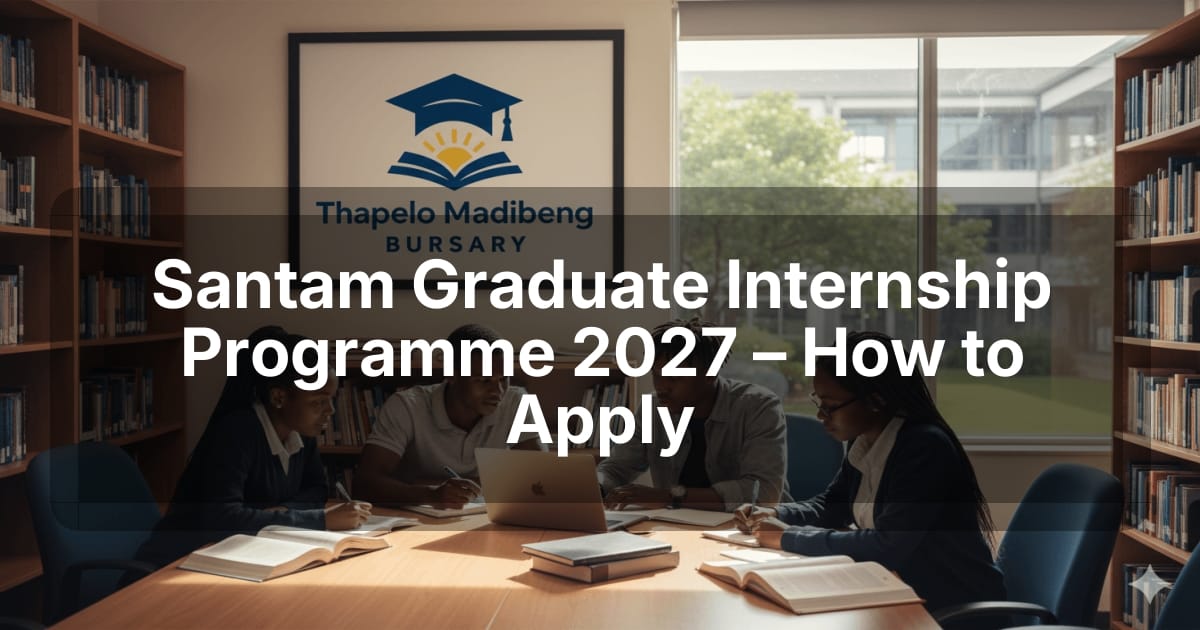 Thapelo Madibeng
BURSARY

Santam Graduate Internship Programme 2027 – How to Apply